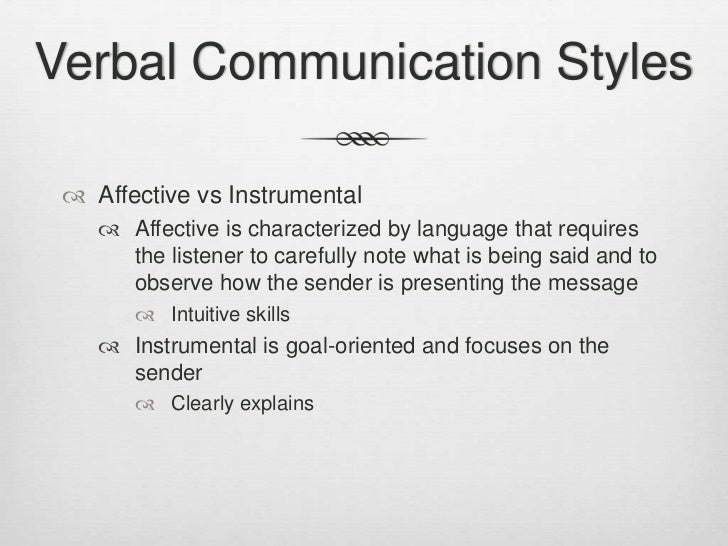 Verbal Communication Styles

Affective vs Instrumental

Affective is characterized by language that requires the listener to carefully note what is being said and to observe how the sender is presenting the message

Intuitive skills

Instrumental is goal-oriented and focuses on the sender

Clearly explains